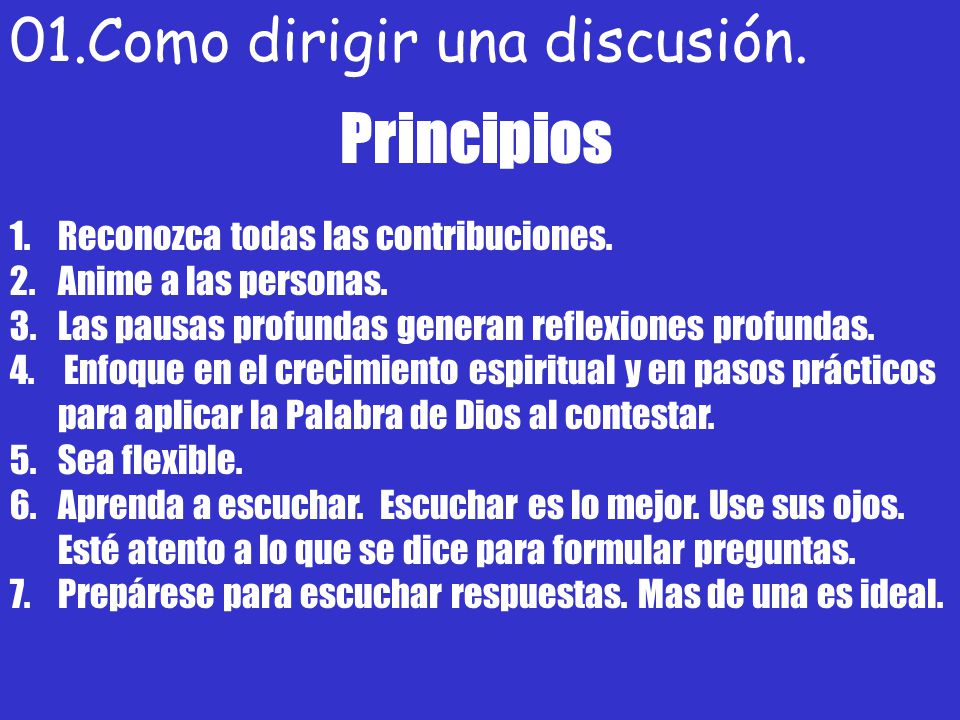 01.Como dirigir una discusión.

Principios

1. Reconozca todas las contribuciones.
2. Anime a las personas.
3. Las pausas profundas generan reflexiones profundas.
4. Enfoque en el crecimiento espiritual y en pasos prácticos para aplicar la Palabra de Dios al contestar.
5. Sea flexible.
6. Aprenda a escuchar. Escuchar es lo mejor. Use sus ojos. Esté atento a lo que se dice para formular preguntas.
7. Prepárese para escuchar respuestas. Mas de una es ideal.